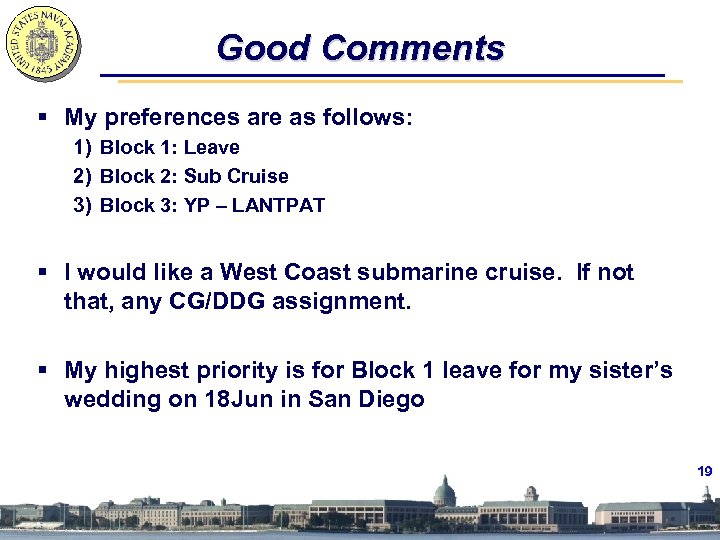 UNITED STATES NAVAL ACADEMY 1845

Good Comments

▪ My preferences are as follows:
1) Block 1: Leave
2) Block 2: Sub Cruise
3) Block 3: YP – LANTPAT

▪ I would like a West Coast submarine cruise. If not that, any CG/DDG assignment.

▪ My highest priority is for Block 1 leave for my sister's wedding on 18Jun in San Diego

19